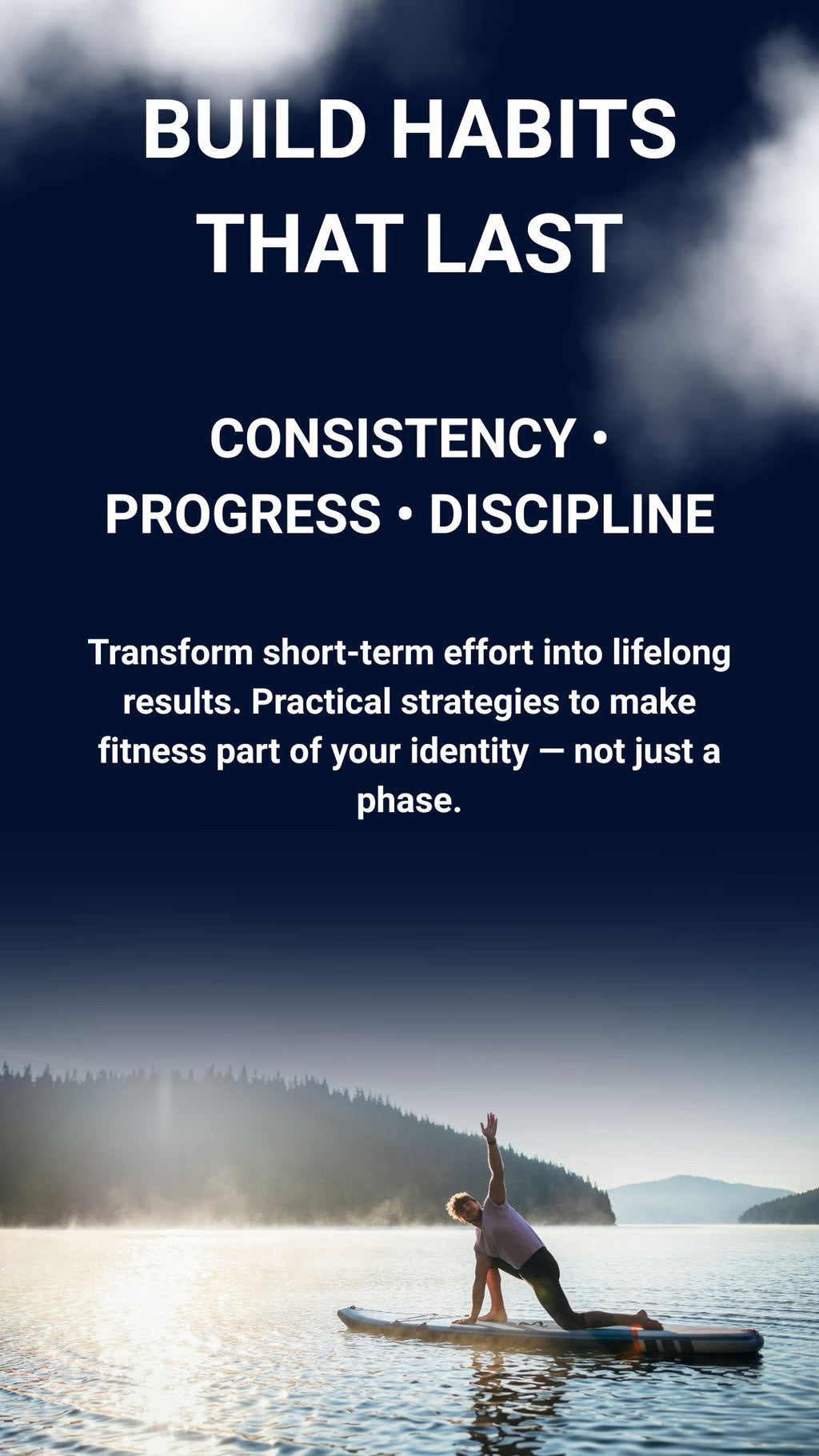 BUILD HABITS THAT LAST

CONSISTENCY • PROGRESS • DISCIPLINE

Transform short-term effort into lifelong results. Practical strategies to make fitness part of your identity — not just a phase.